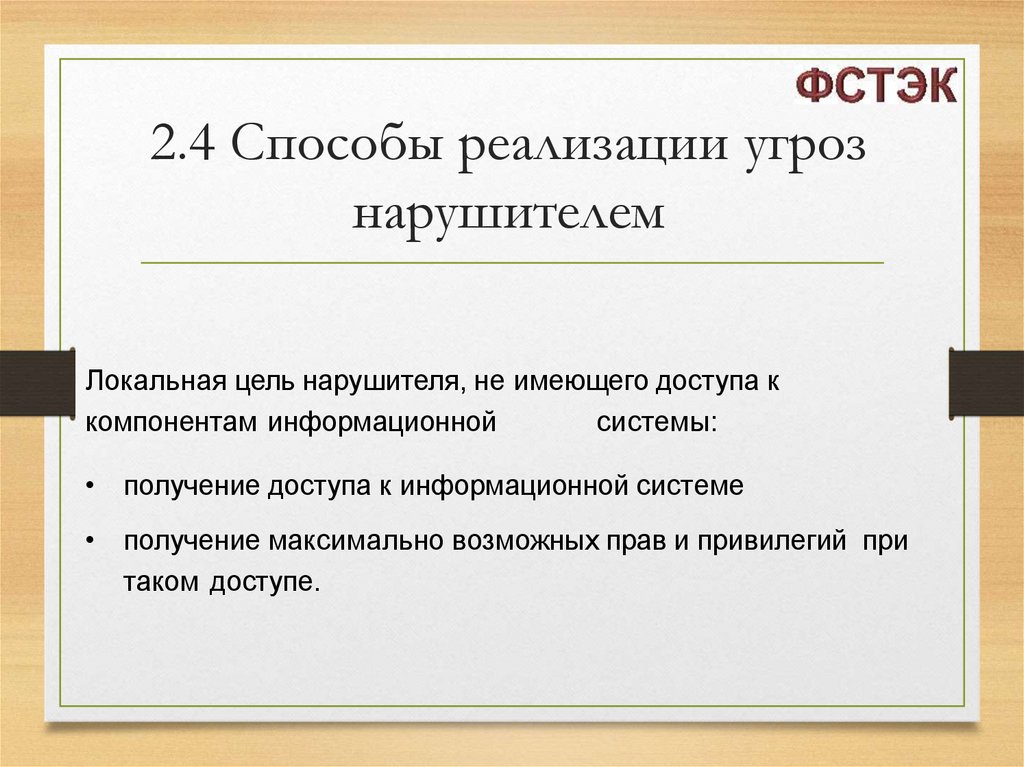 ФСТЭК

2.4 Способы реализации угроз нарушителем

Локальная цель нарушителя, не имеющего доступа к компонентам информационной системы:

• получение доступа к информационной системе

• получение максимально возможных прав и привилегий при таком доступе.